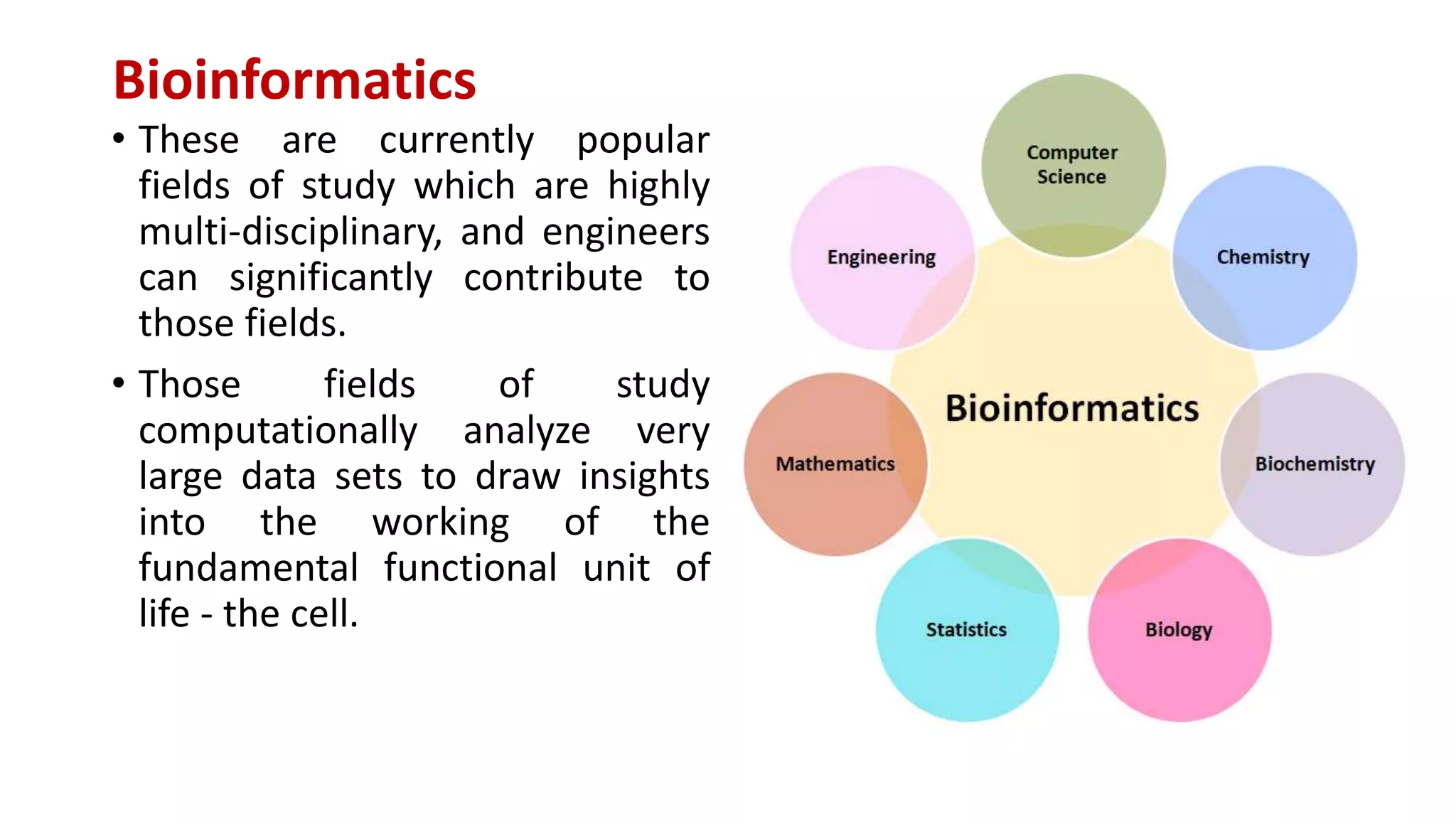 Bioinformatics

• These are currently popular fields of study which are highly multi-disciplinary, and engineers can significantly contribute to those fields.

• Those fields of study computationally analyze very large data sets to draw insights into the working of the fundamental functional unit of life - the cell.

Computer Science

Engineering

Chemistry

Bioinformatics

Mathematics

Biochemistry

Statistics

Biology